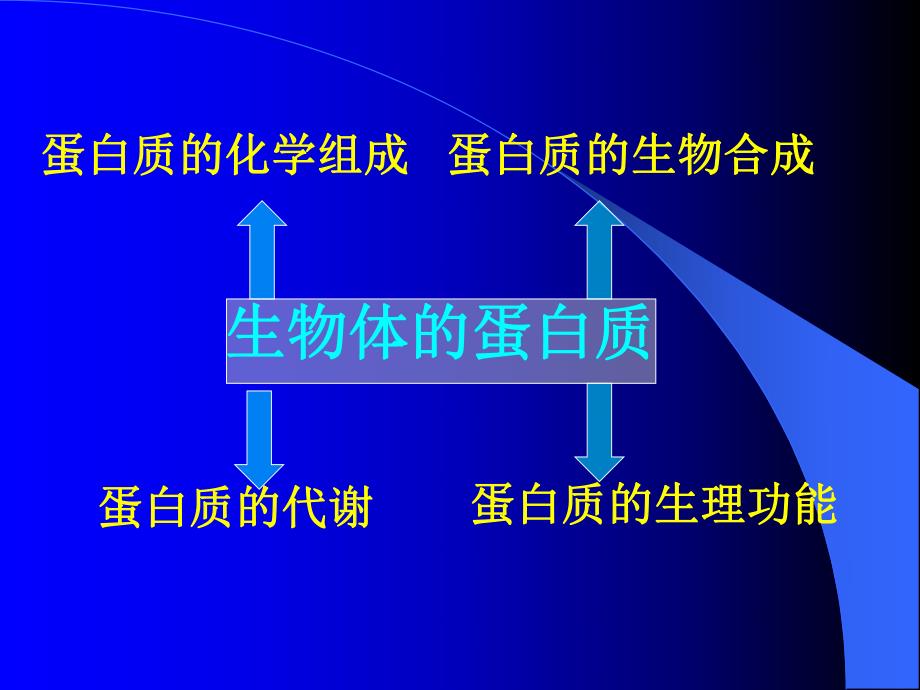 蛋白质的化学组成 蛋白质的生物合成

生物体的蛋白质

蛋白质的代谢 蛋白质的生理功能